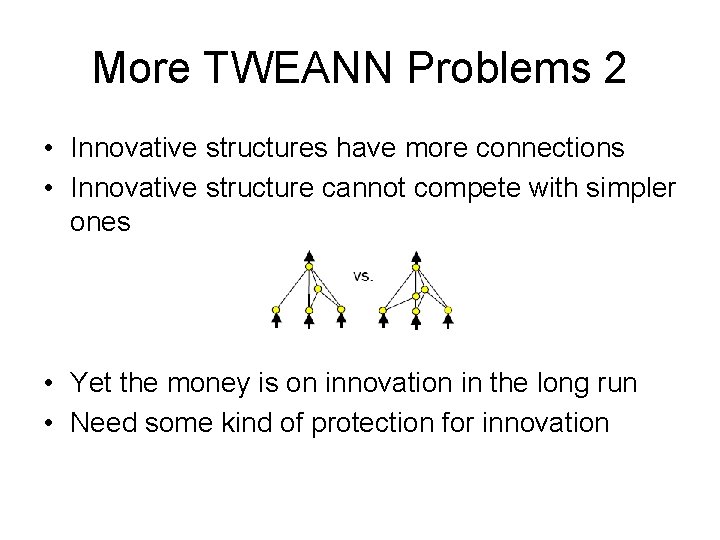 More TWEANN Problems 2

• Innovative structures have more connections
• Innovative structure cannot compete with simpler ones

vs.

• Yet the money is on innovation in the long run
• Need some kind of protection for innovation